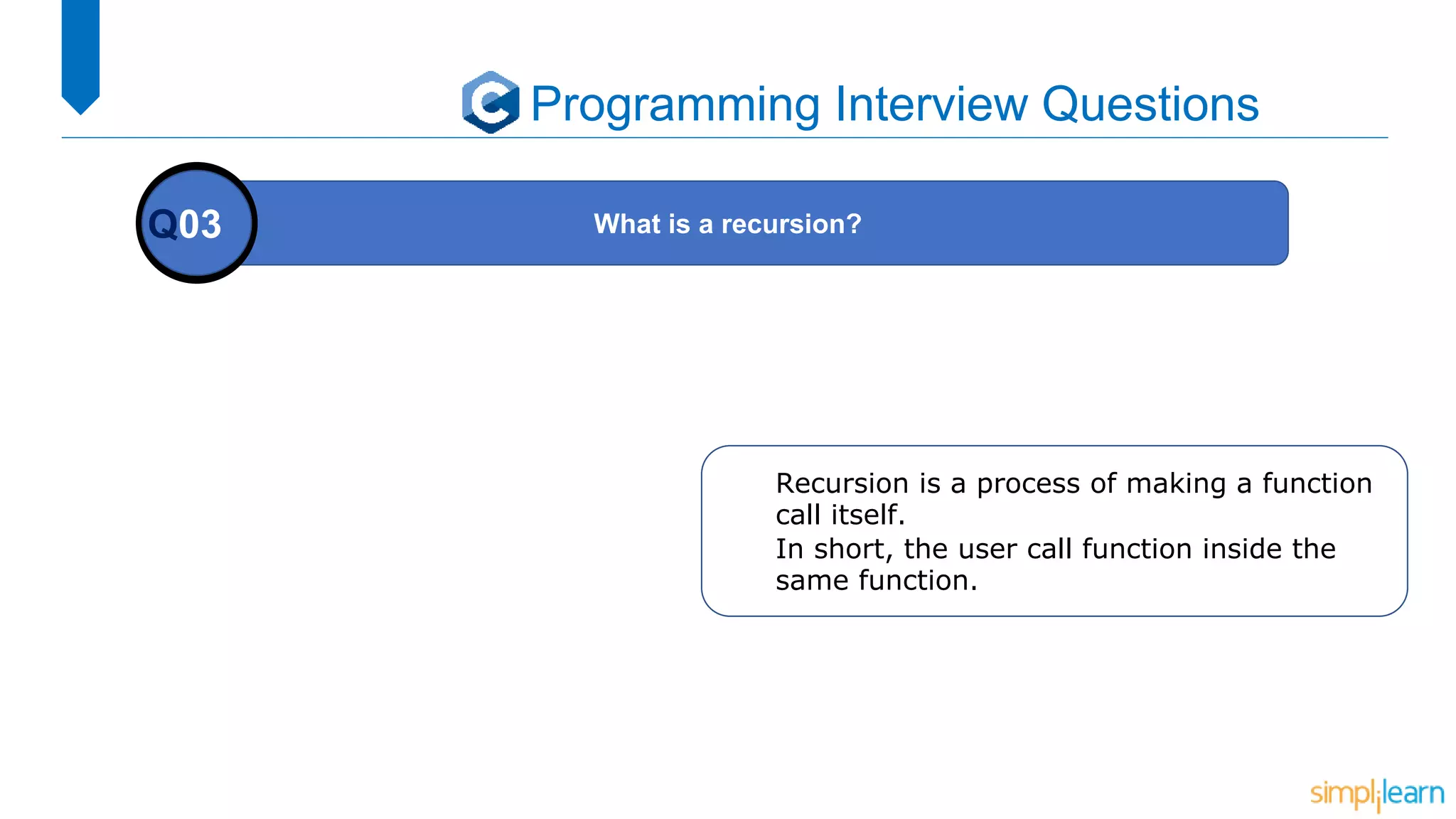 C Programming Interview Questions

Q03

What is a recursion?

Recursion is a process of making a function call itself.
In short, the user call function inside the same function.

simplilearn